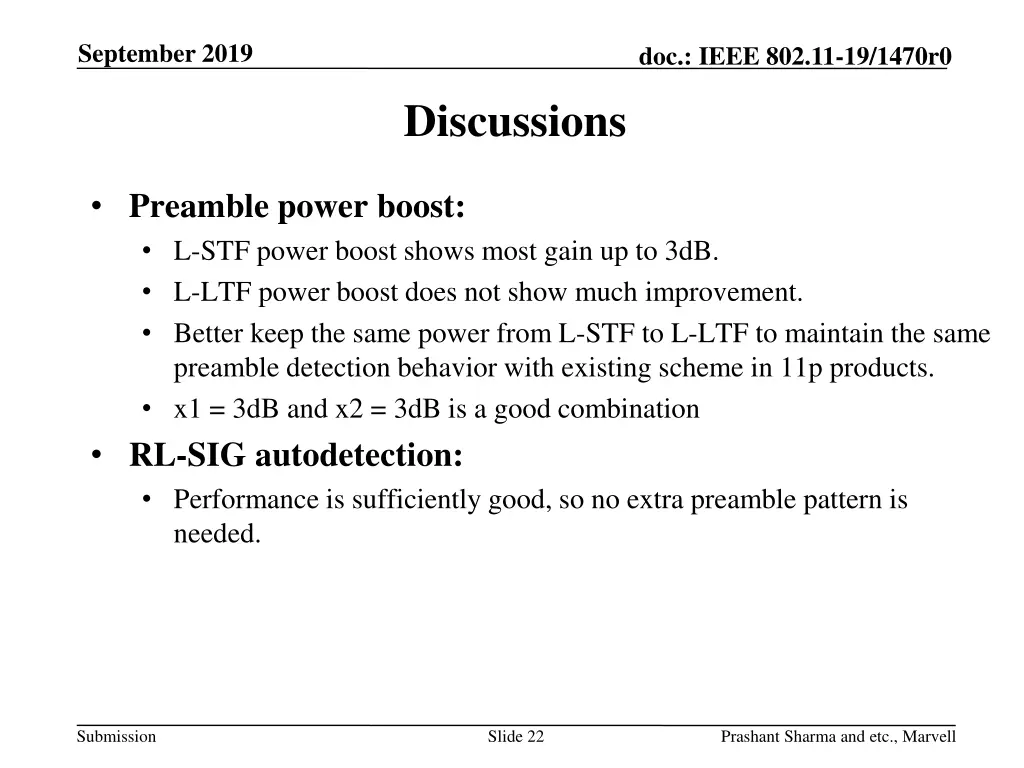 September 2019

doc.: IEEE 802.11-19/1470r0

Discussions

• Preamble power boost:
  • L-STF power boost shows most gain up to 3dB.
  • L-LTF power boost does not show much improvement.
  • Better keep the same power from L-STF to L-LTF to maintain the same preamble detection behavior with existing scheme in 11p products.
  • x1 = 3dB and x2 = 3dB is a good combination
• RL-SIG autodetection:
  • Performance is sufficiently good, so no extra preamble pattern is needed.

Submission

Slide 22

Prashant Sharma and etc., Marvell